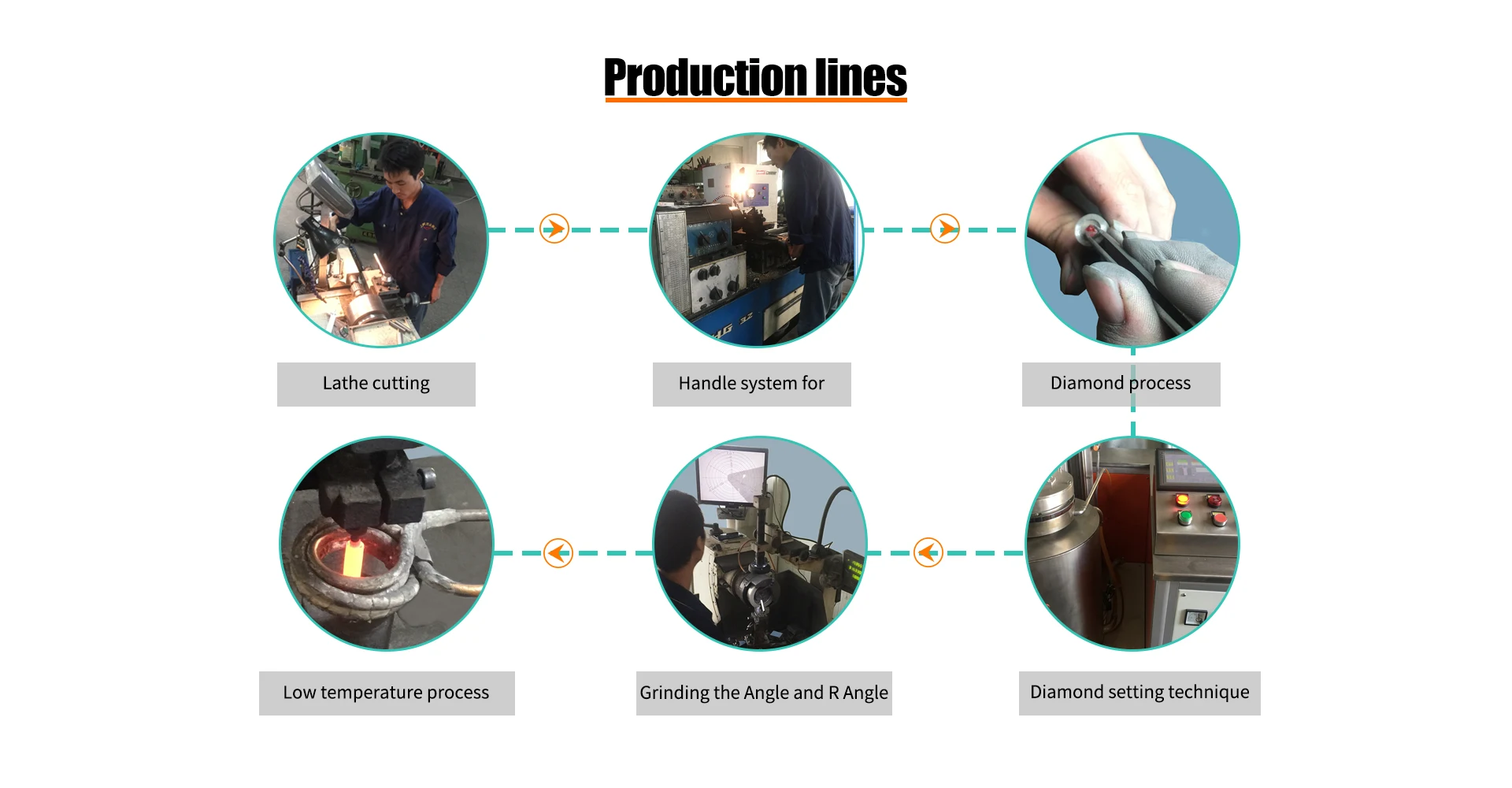 Production lines

Lathe cutting

Handle system for

Diamond process

Low temperature process

Grinding the Angle and R Angle

Diamond setting technique